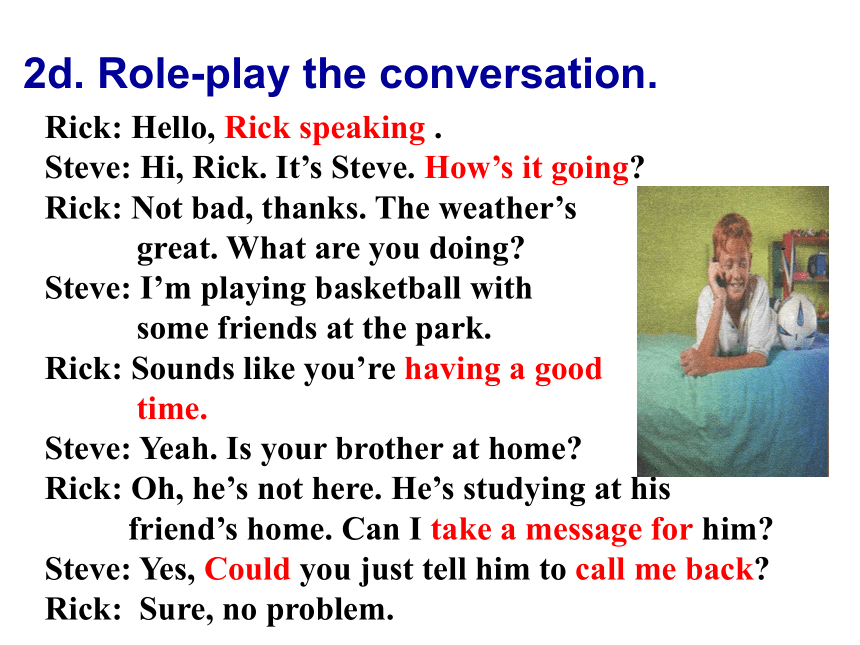 2d. Role-play the conversation.

Rick: Hello, Rick speaking .
Steve: Hi, Rick. It’s Steve. How’s it going?
Rick: Not bad, thanks. The weather’s great. What are you doing?
Steve: I’m playing basketball with some friends at the park.
Rick: Sounds like you’re having a good time.
Steve: Yeah. Is your brother at home?
Rick: Oh, he’s not here. He’s studying at his friend’s home. Can I take a message for him?
Steve: Yes, Could you just tell him to call me back?
Rick: Sure, no problem.